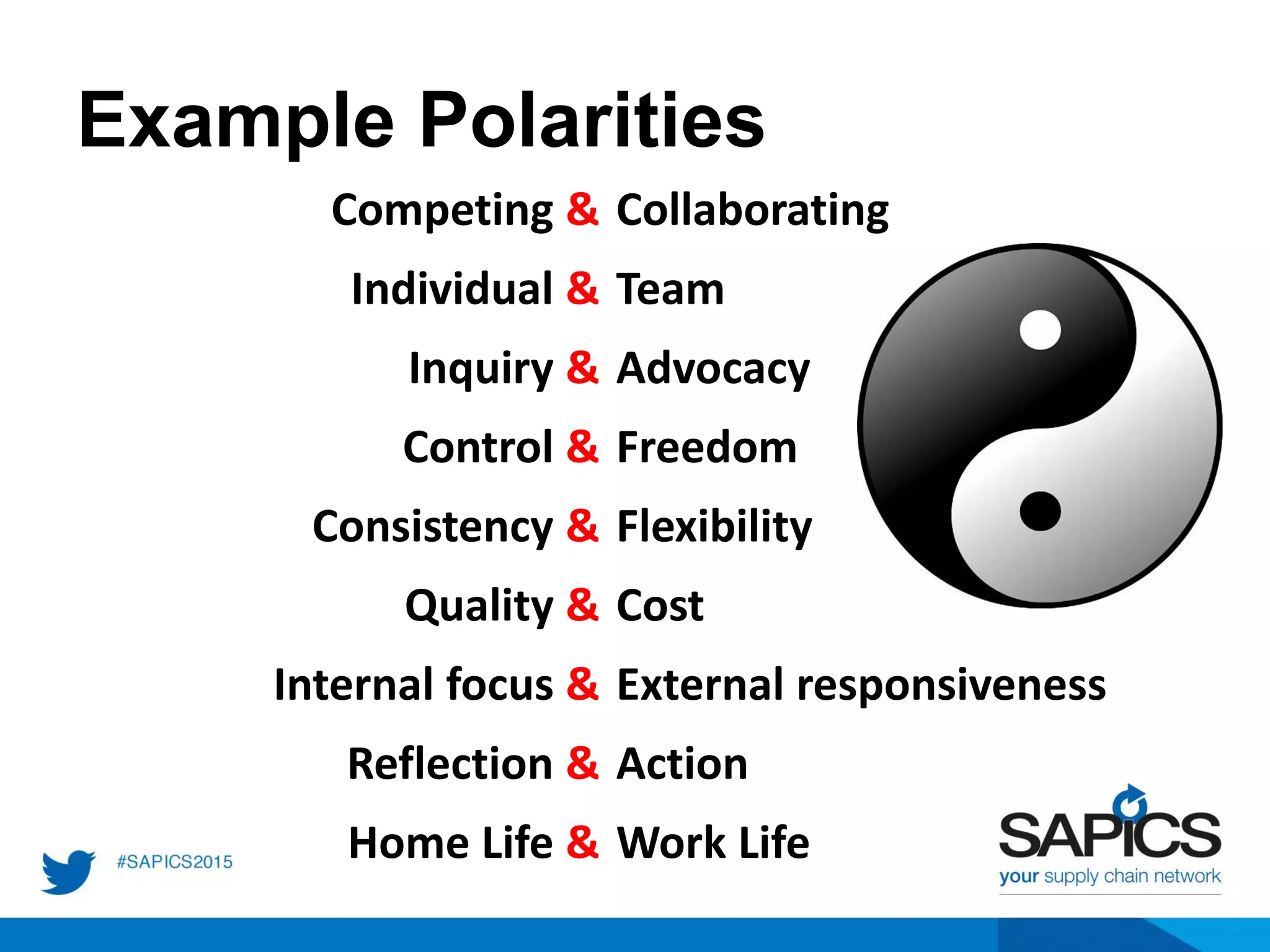 Example Polarities

Competing & Collaborating

Individual & Team

Inquiry & Advocacy

Control & Freedom

Consistency & Flexibility

Quality & Cost

Internal focus & External responsiveness

Reflection & Action

Home Life & Work Life

#SAPICS2015

SAPICS
your supply chain network